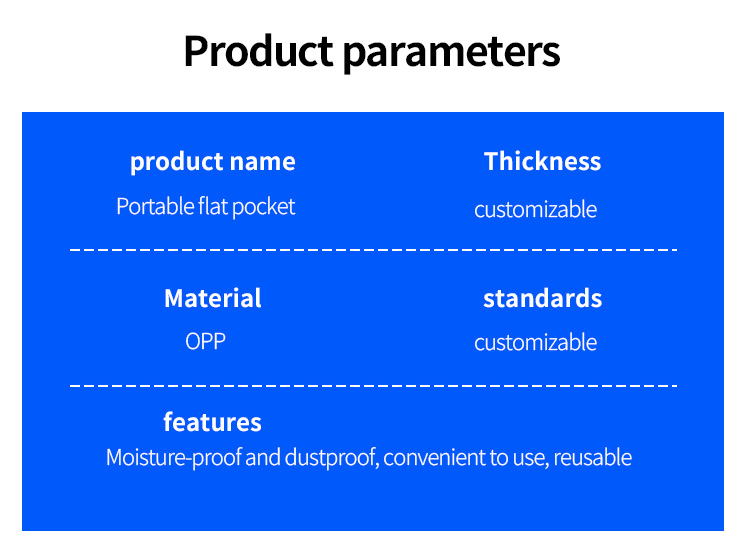 Product parameters

product name
Portable flat pocket

Thickness
customizable

Material
OPP

standards
customizable

features
Moisture-proof and dustproof, convenient to use, reusable